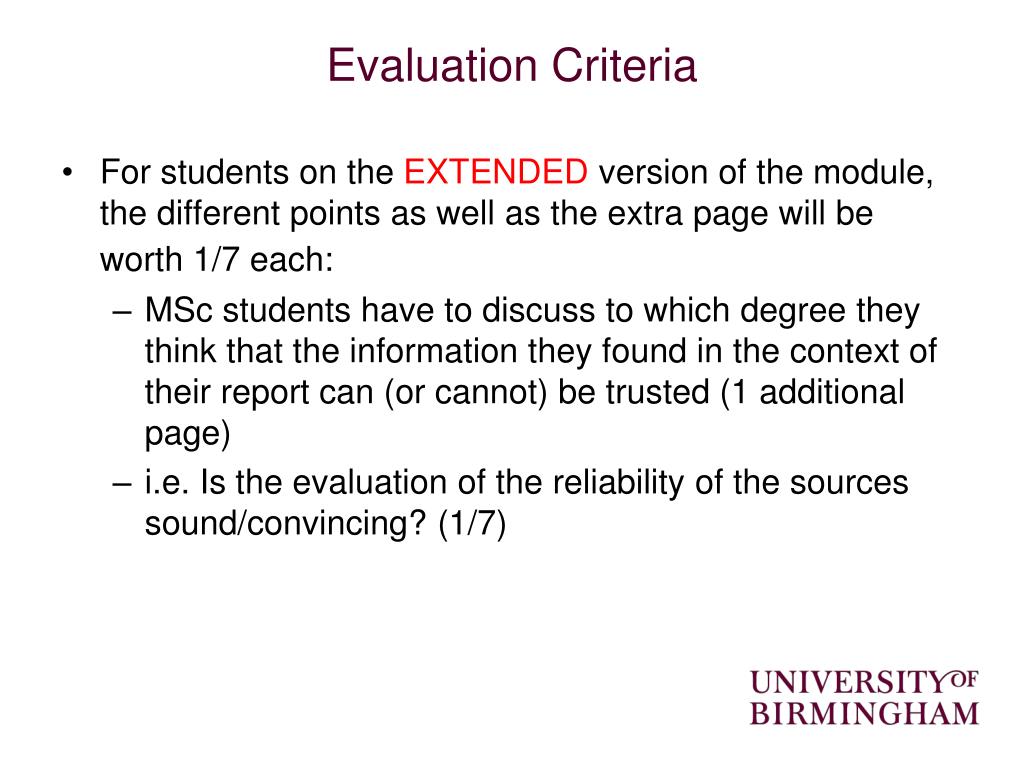 Evaluation Criteria

• For students on the EXTENDED version of the module, the different points as well as the extra page will be worth 1/7 each:
– MSc students have to discuss to which degree they think that the information they found in the context of their report can (or cannot) be trusted (1 additional page)
– i.e. Is the evaluation of the reliability of the sources sound/convincing? (1/7)

UNIVERSITY OF BIRMINGHAM